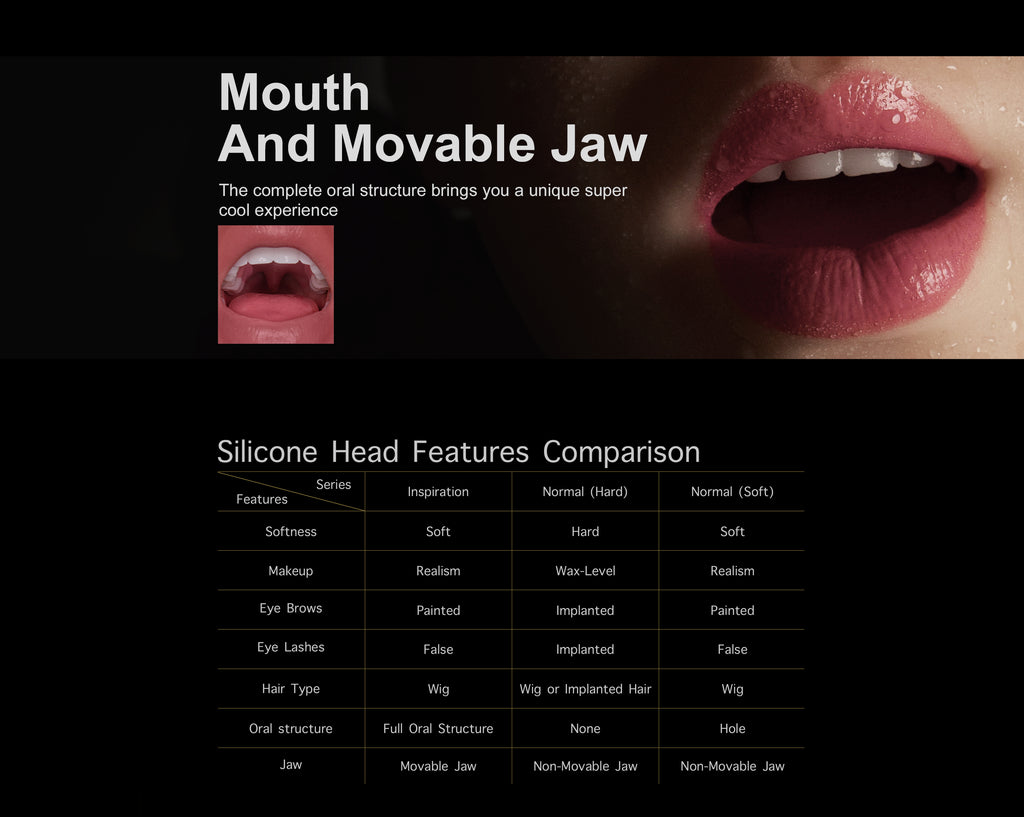 Mouth
And Movable Jaw

The complete oral structure brings you a unique super cool experience

Silicone Head Features Comparison

| Series / Features | Inspiration | Normal (Hard) | Normal (Soft) |
|---|---|---|---|
| Softness | Soft | Hard | Soft |
| Makeup | Realism | Wax-Level | Realism |
| Eye Brows | Painted | Implanted | Painted |
| Eye Lashes | False | Implanted | False |
| Hair Type | Wig | Wig or Implanted Hair | Wig |
| Oral structure | Full Oral Structure | None | Hole |
| Jaw | Movable Jaw | Non-Movable Jaw | Non-Movable Jaw |